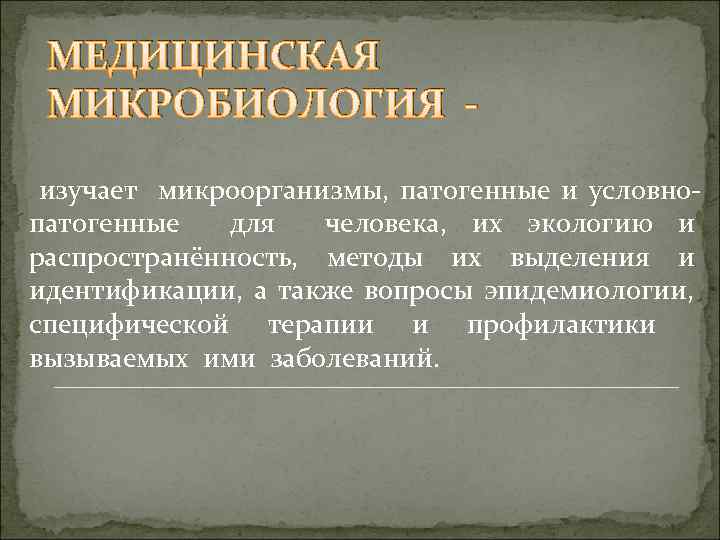 МЕДИЦИНСКАЯ МИКРОБИОЛОГИЯ -

изучает микроорганизмы, патогенные и условно-патогенные для человека, их экологию и распространённость, методы их выделения и идентификации, а также вопросы эпидемиологии, специфической терапии и профилактики вызываемых ими заболеваний.